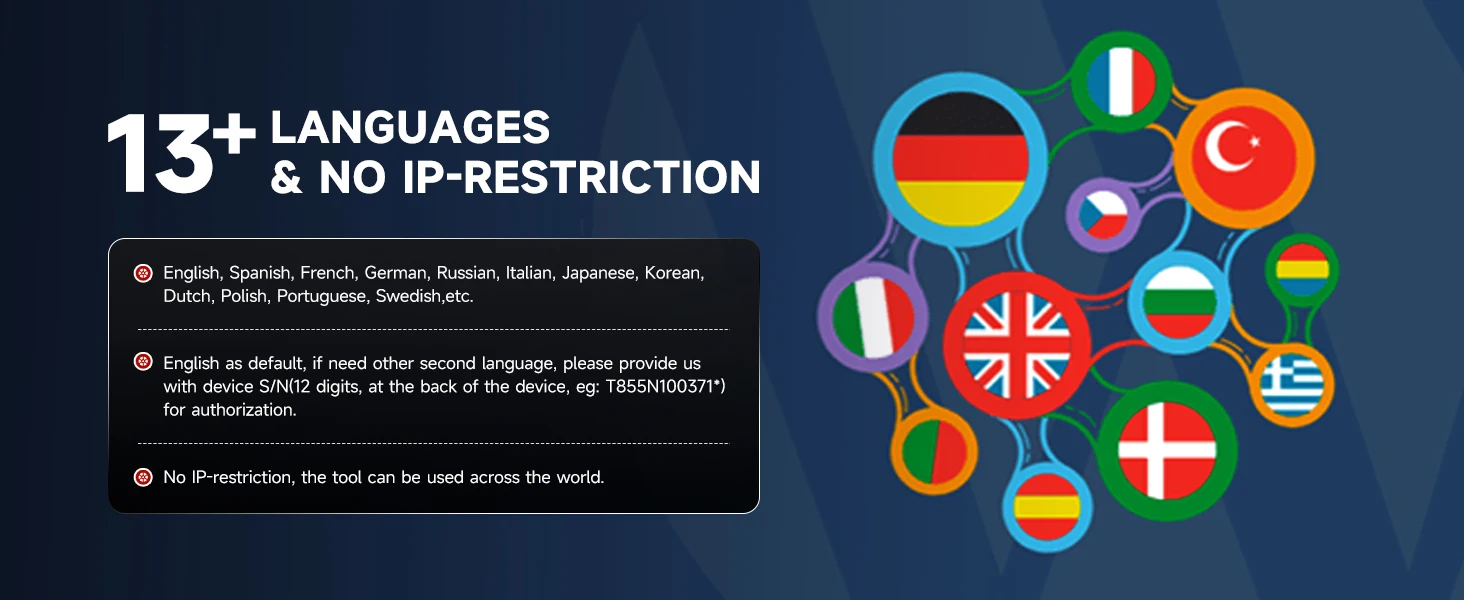 13+ LANGUAGES
& NO IP-RESTRICTION

English, Spanish, French, German, Russian, Italian, Japanese, Korean, Dutch, Polish, Portuguese, Swedish,etc.

English as default, if need other second language, please provide us with device S/N(12 digits, at the back of the device, eg: T855N100371*) for authorization.

No IP-restriction, the tool can be used across the world.